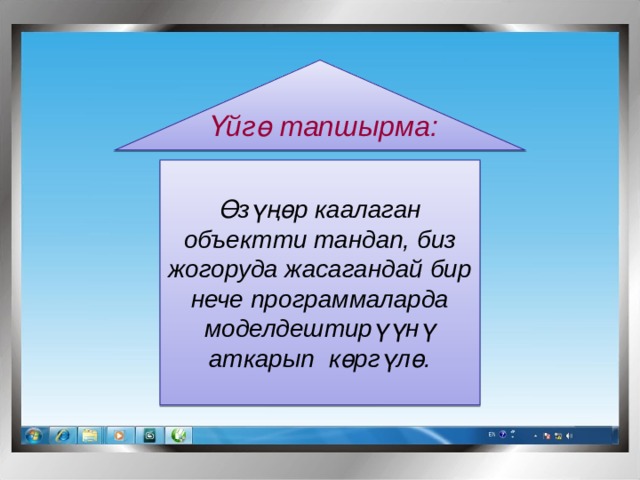 Үйгө тапшырма:

Өзүңөр каалаган объектти тандап, биз жогоруда жасагандай бир нече программаларда моделдештирүүнү аткарып көргүлө.

EN